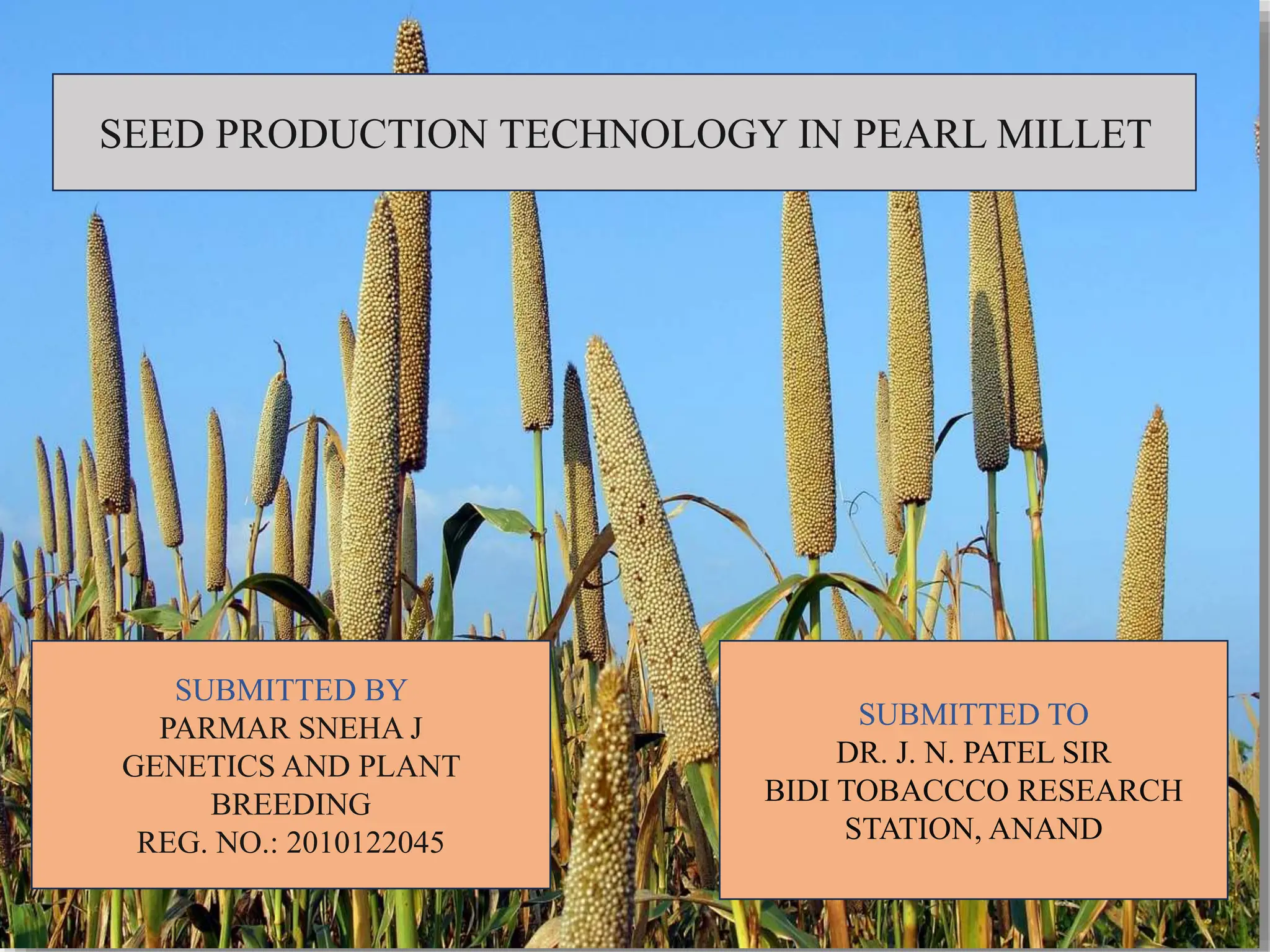 SEED PRODUCTION TECHNOLOGY IN PEARL MILLET

SUBMITTED BY
PARMAR SNEHA J
GENETICS AND PLANT BREEDING
REG. NO.: 2010122045

SUBMITTED TO
DR. J. N. PATEL SIR
BIDI TOBACCCO RESEARCH STATION, ANAND